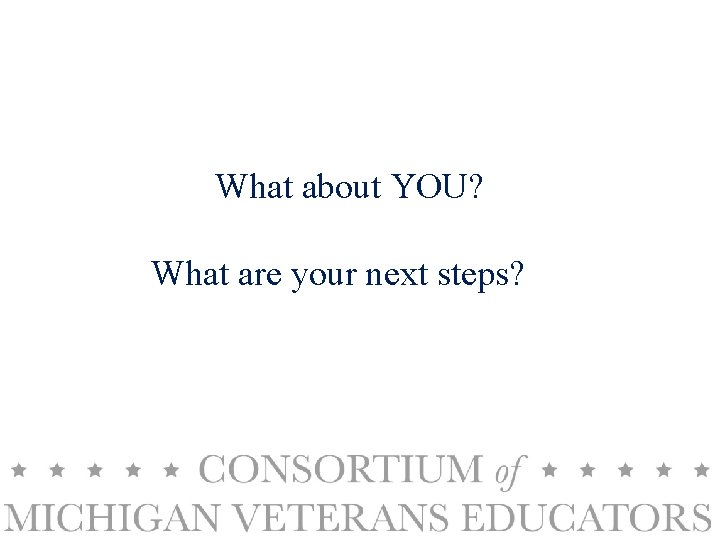 What about YOU?

What are your next steps?

★ ★ ★ ★ ★ CONSORTIUM of ★ ★ ★ ★ ★
MICHIGAN VETERANS EDUCATORS